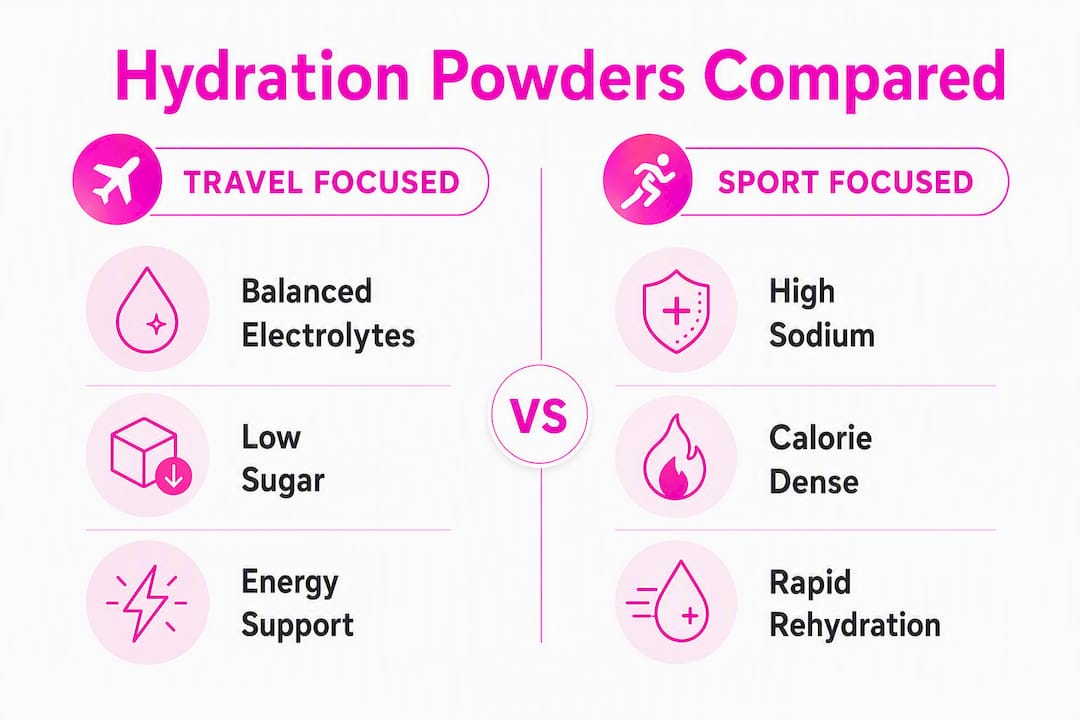 Hydration Powders Compared

TRAVEL FOCUSED

Balanced Electrolytes

Low Sugar

Energy Support

VS

SPORT FOCUSED

High Sodium

Calorie Dense

Rapid Rehydration